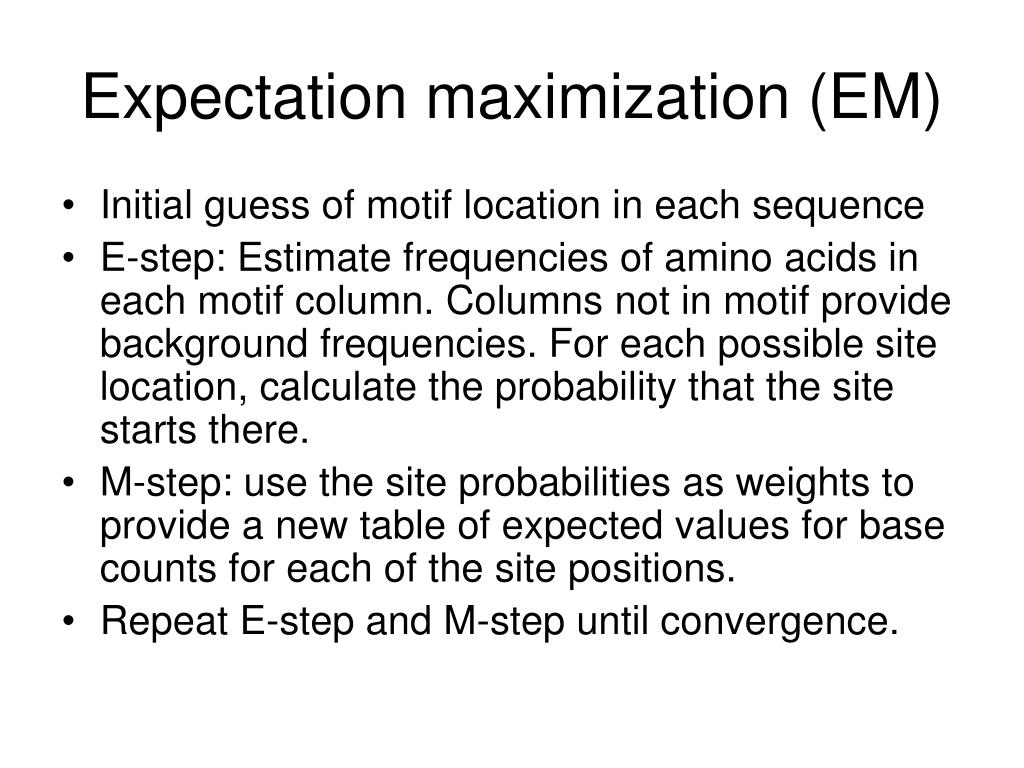 Expectation maximization (EM)

• Initial guess of motif location in each sequence
• E-step: Estimate frequencies of amino acids in each motif column. Columns not in motif provide background frequencies. For each possible site location, calculate the probability that the site starts there.
• M-step: use the site probabilities as weights to provide a new table of expected values for base counts for each of the site positions.
• Repeat E-step and M-step until convergence.